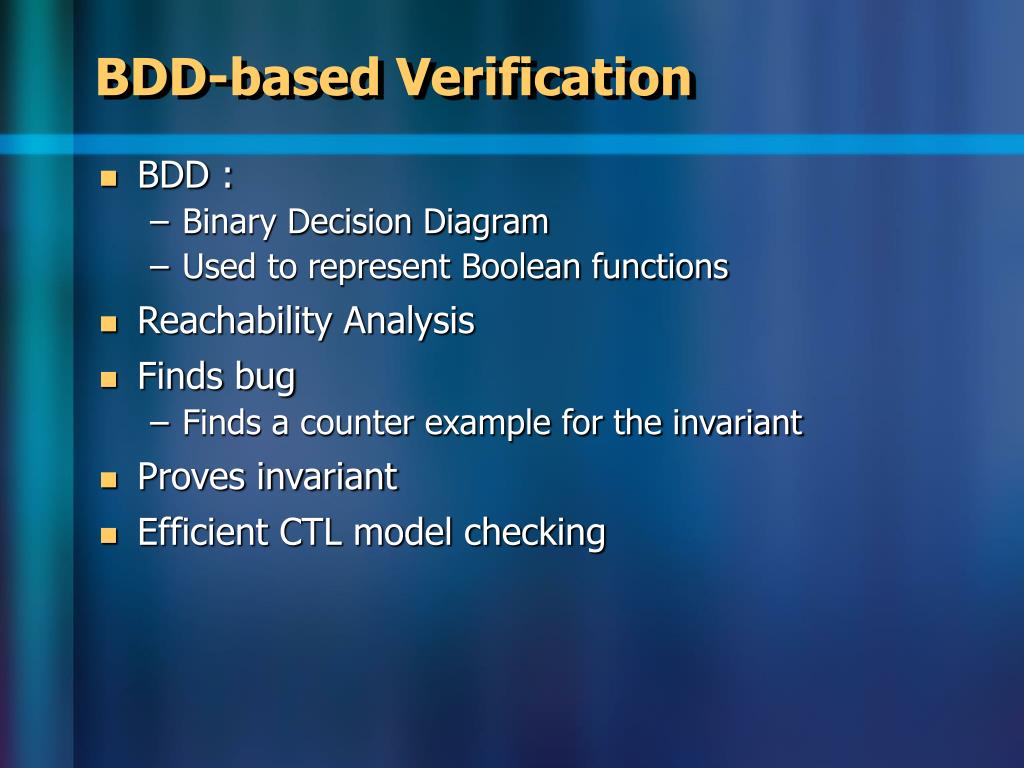 BDD-based Verification

- BDD :
  – Binary Decision Diagram
  – Used to represent Boolean functions
- Reachability Analysis
- Finds bug
  – Finds a counter example for the invariant
- Proves invariant
- Efficient CTL model checking